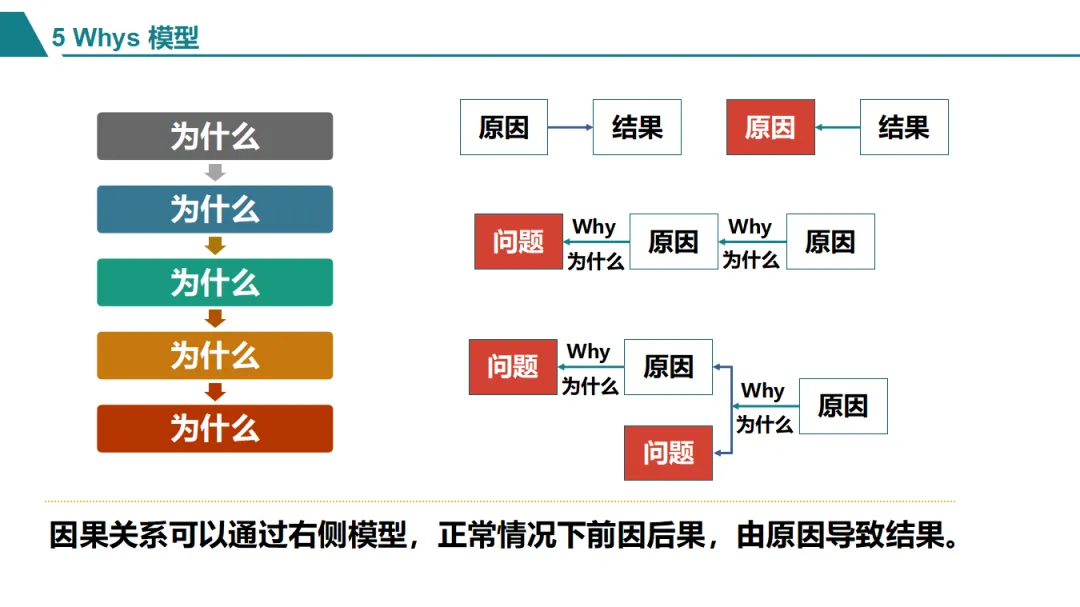 5 Whys 模型

为什么
为什么
为什么
为什么
为什么

原因 结果 原因 结果

问题 Why 为什么 原因 Why 为什么 原因

问题 Why 为什么 原因
Why 为什么 原因
问题

因果关系可以通过右侧模型，正常情况下前因后果，由原因导致结果。